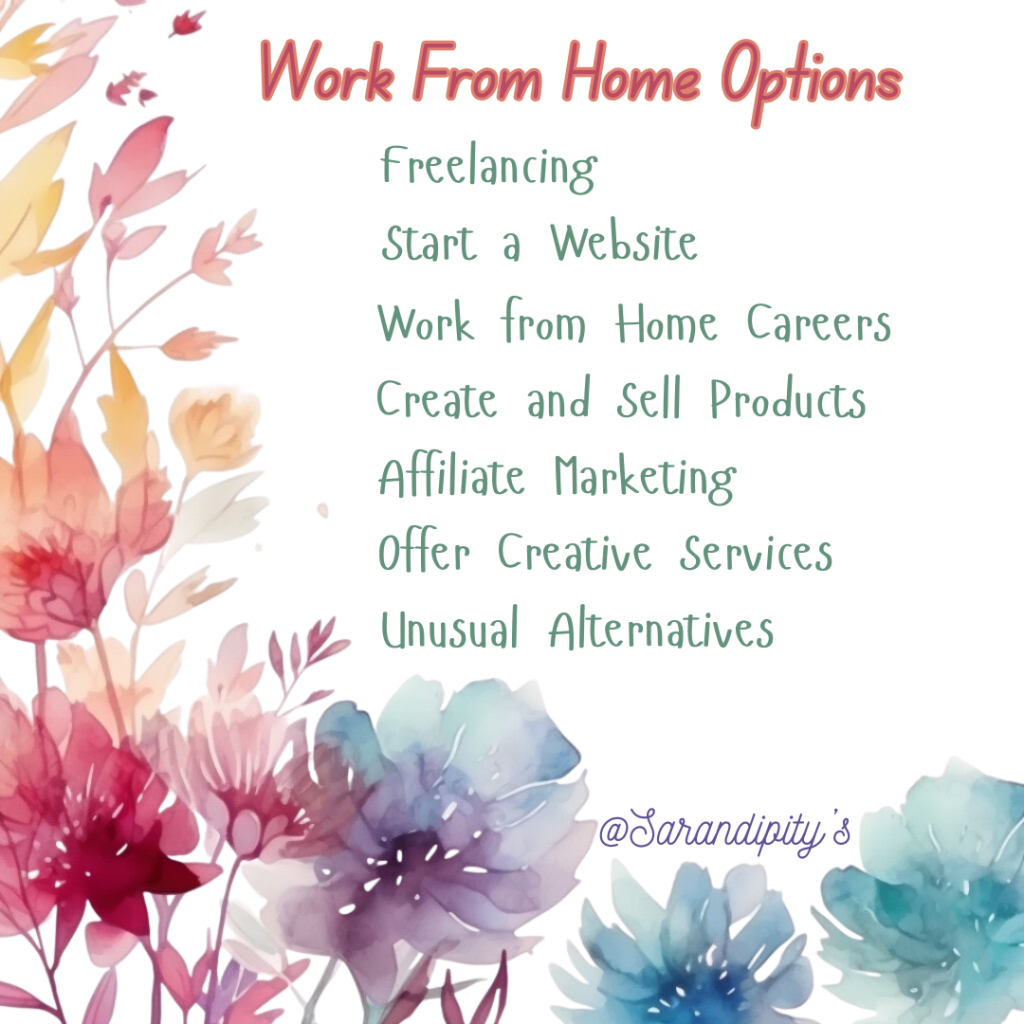 Work From Home Options

Freelancing
Start a Website
Work from Home Careers
Create and Sell Products
Affiliate Marketing
Offer Creative Services
Unusual Alternatives

@Sarandipity's